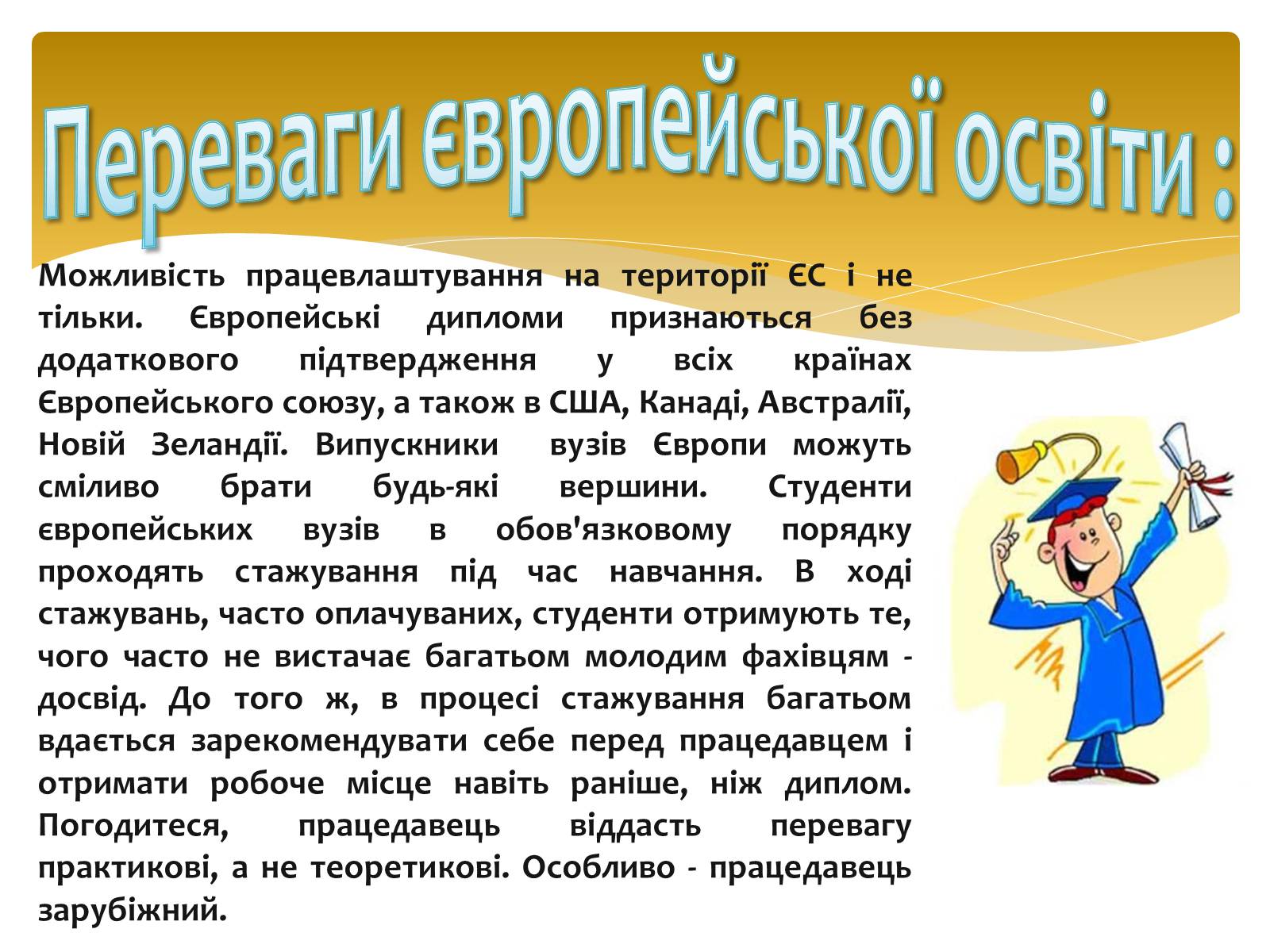 Переваги європейської освіти :

Можливість працевлаштування на території ЄС і не тільки. Європейські дипломи признаються без додаткового підтвердження у всіх країнах Європейського союзу, а також в США, Канаді, Австралії, Новій Зеландії. Випускники вузів Європи можуть сміливо брати будь-які вершини. Студенти європейських вузів в обов'язковому порядку проходять стажування під час навчання. В ході стажувань, часто оплачуваних, студенти отримують те, чого часто не вистачає багатьом молодим фахівцям - досвід. До того ж, в процесі стажування багатьом вдається зарекомендувати себе перед працедавцем і отримати робоче місце навіть раніше, ніж диплом. Погодитеся, працедавець віддасть перевагу практикові, а не теоретикові. Особливо - працедавець зарубіжний.